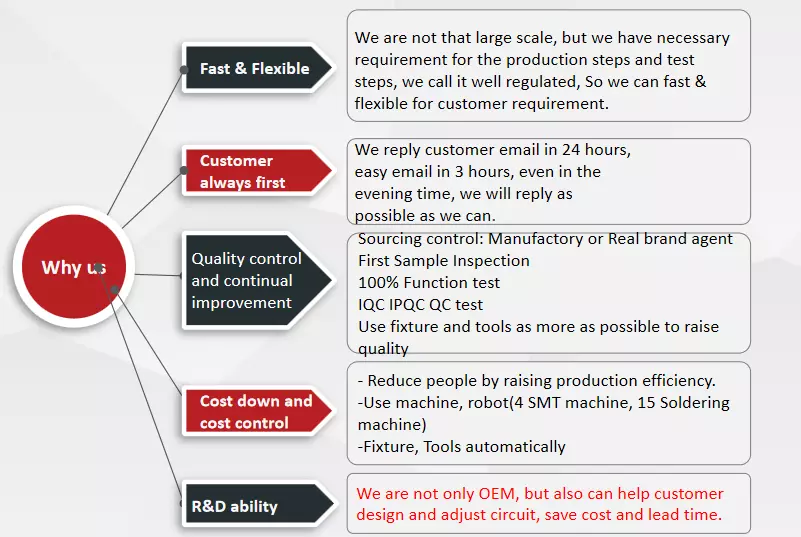 Why us

Fast & Flexible

We are not that large scale, but we have necessary requirement for the production steps and test steps, we call it well regulated, So we can fast & flexible for customer requirement.

Customer always first

We reply customer email in 24 hours, easy email in 3 hours, even in the evening time, we will reply as possible as we can.

Quality control and continual improvement

Sourcing control: Manufactory or Real brand agent
First Sample Inspection
100% Function test
IQC IPQC QC test
Use fixture and tools as more as possible to raise quality

Cost down and cost control

- Reduce people by raising production efficiency.
-Use machine, robot(4 SMT machine, 15 Soldering machine)
-Fixture, Tools automatically

R&D ability

We are not only OEM, but also can help customer design and adjust circuit, save cost and lead time.